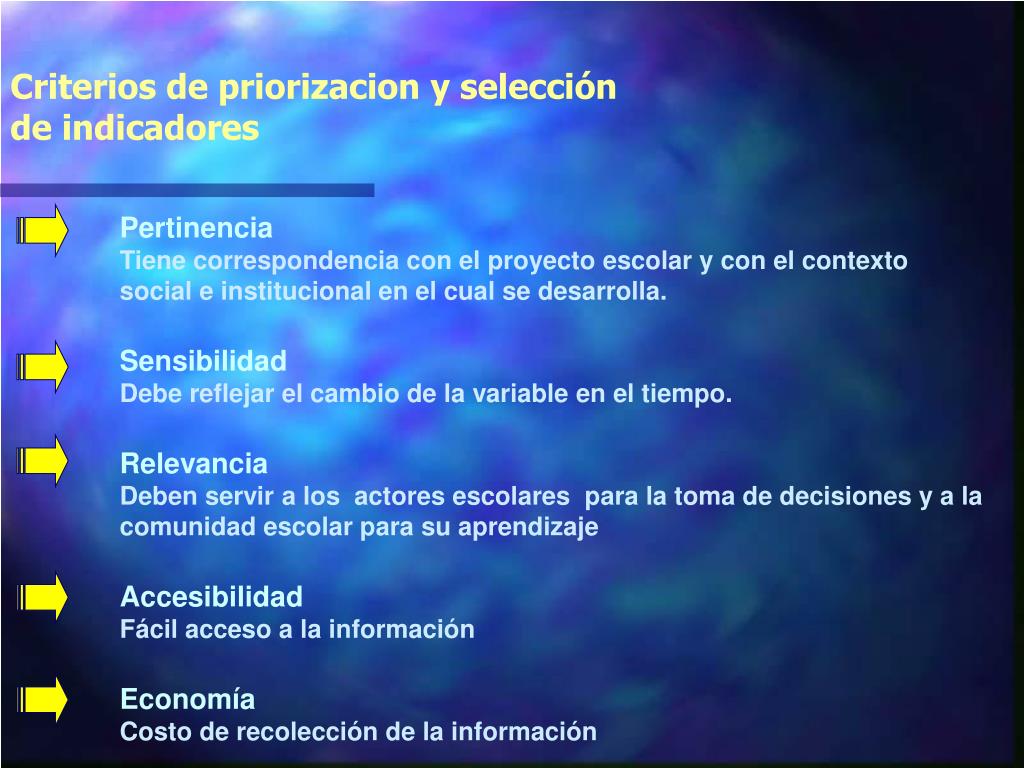 Criterios de priorizacion y selección de indicadores

Pertinencia
Tiene correspondencia con el proyecto escolar y con el contexto social e institucional en el cual se desarrolla.

Sensibilidad
Debe reflejar el cambio de la variable en el tiempo.

Relevancia
Deben servir a los actores escolares para la toma de decisiones y a la comunidad escolar para su aprendizaje

Accesibilidad
Fácil acceso a la información

Economía
Costo de recolección de la información